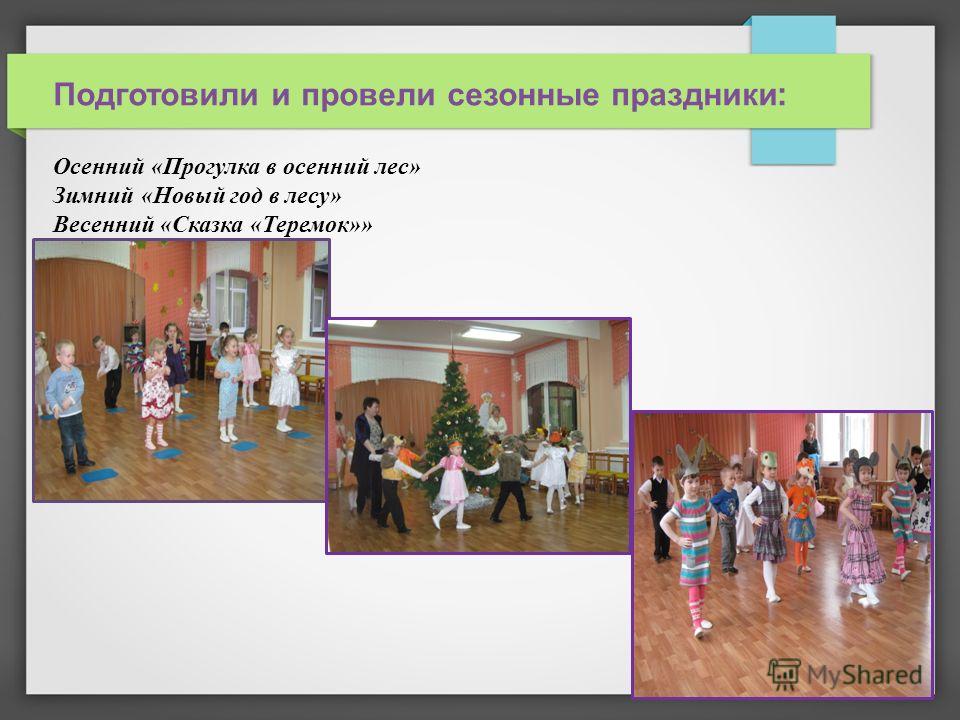 Подготовили и провели сезонные праздники:

Осенний «Прогулка в осенний лес»
Зимний «Новый год в лесу»
Весенний «Сказка «Теремок»»

MyShared